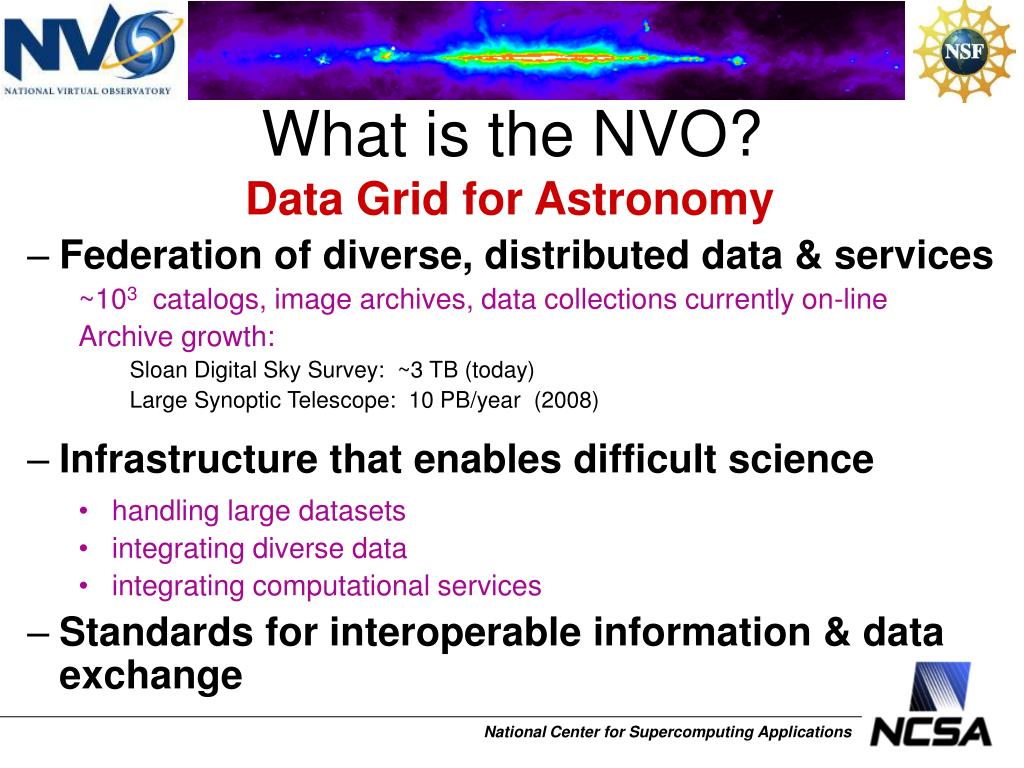 NVO
NATIONAL VIRTUAL OBSERVATORY

NSF

What is the NVO?
Data Grid for Astronomy

– Federation of diverse, distributed data & services

~$10^3$ catalogs, image archives, data collections currently on-line

Archive growth:

Sloan Digital Sky Survey: ~3 TB (today)

Large Synoptic Telescope: 10 PB/year (2008)

– Infrastructure that enables difficult science

• handling large datasets
• integrating diverse data
• integrating computational services

– Standards for interoperable information & data exchange

National Center for Supercomputing Applications

NCSA